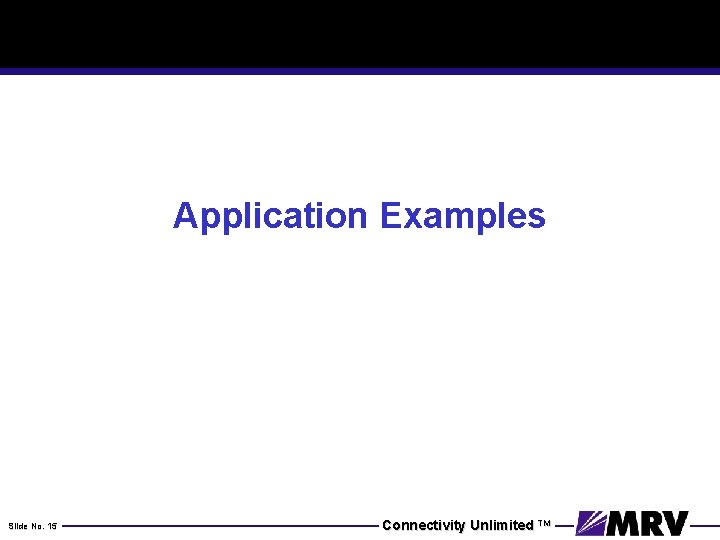 Application Examples

Slide No. 15

Connectivity Unlimited ™

MRV